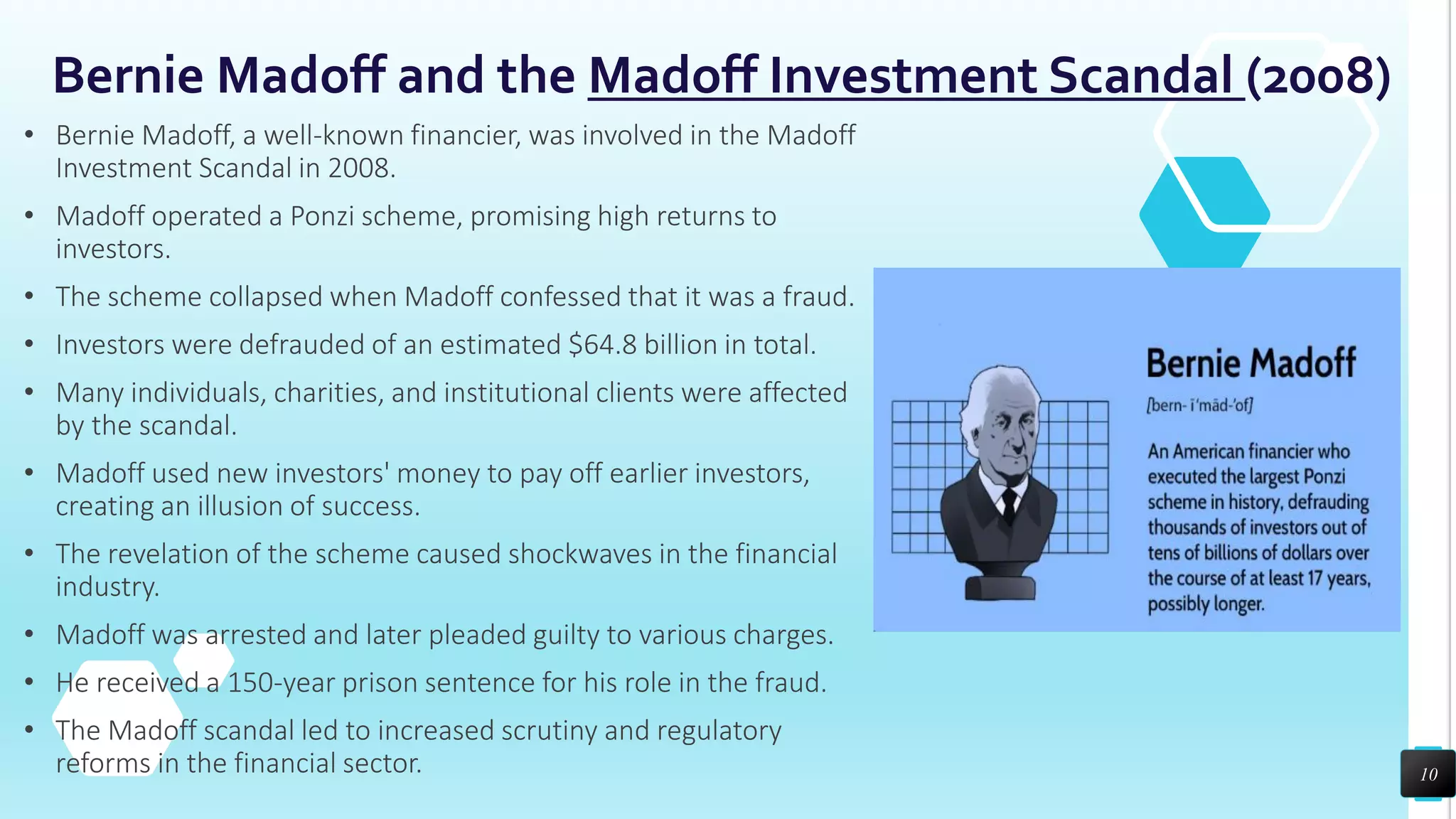 Bernie Madoff and the Madoff Investment Scandal (2008)

• Bernie Madoff, a well-known financier, was involved in the Madoff Investment Scandal in 2008.
• Madoff operated a Ponzi scheme, promising high returns to investors.
• The scheme collapsed when Madoff confessed that it was a fraud.
• Investors were defrauded of an estimated $64.8 billion in total.
• Many individuals, charities, and institutional clients were affected by the scandal.
• Madoff used new investors' money to pay off earlier investors, creating an illusion of success.
• The revelation of the scheme caused shockwaves in the financial industry.
• Madoff was arrested and later pleaded guilty to various charges.
• He received a 150-year prison sentence for his role in the fraud.
• The Madoff scandal led to increased scrutiny and regulatory reforms in the financial sector.

Bernie Madoff

[bern- ī'mād-'of]

An American financier who executed the largest Ponzi scheme in history, defrauding thousands of investors out of tens of billions of dollars over the course of at least 17 years, possibly longer.

10